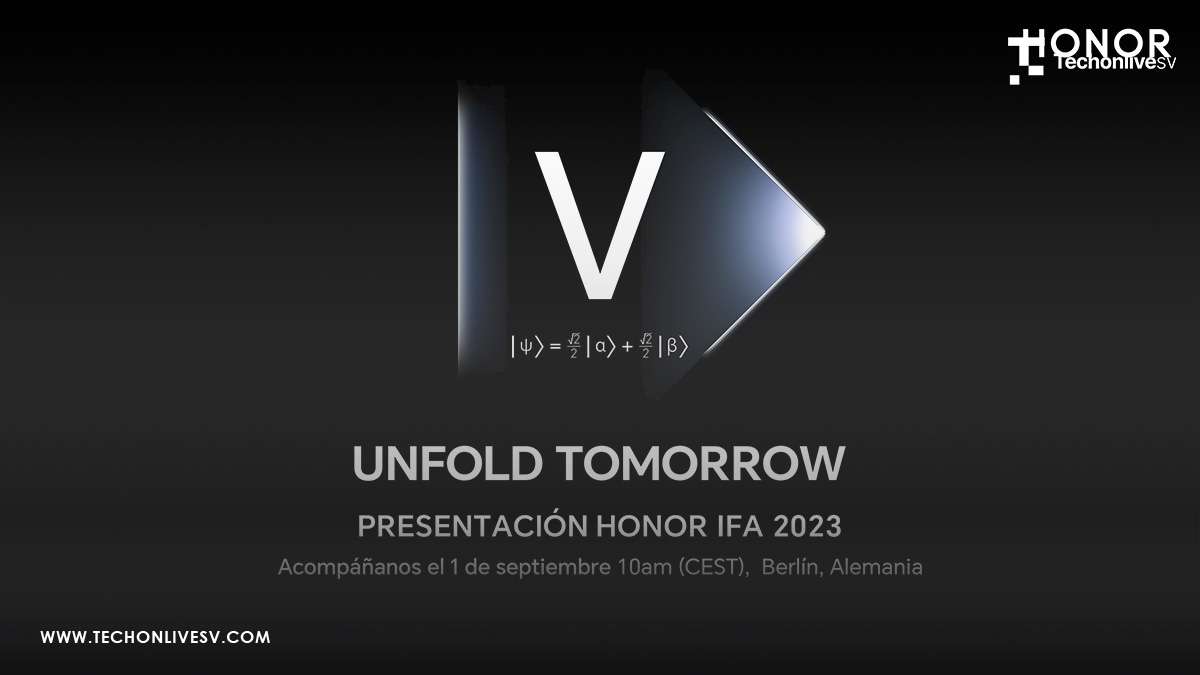 HONOR
TechonliveSV

V

$|\psi\rangle = \frac{\sqrt{2}}{2}|\alpha\rangle + \frac{\sqrt{2}}{2}|\beta\rangle$

UNFOLD TOMORROW

PRESENTACIÓN HONOR IFA 2023

Acompáñanos el 1 de septiembre 10am (CEST), Berlín, Alemania

WWW.TECHONLIVESV.COM